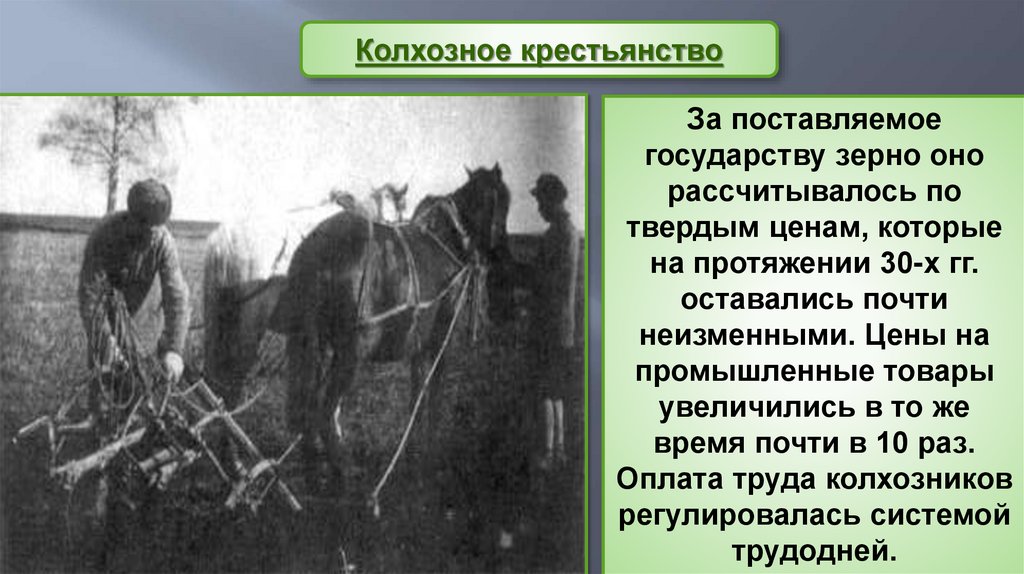 Колхозное крестьянство

За поставляемое государству зерно оно рассчитывалось по твердым ценам, которые на протяжении 30-х гг. оставались почти неизменными. Цены на промышленные товары увеличились в то же время почти в 10 раз. Оплата труда колхозников регулировалась системой трудодней.